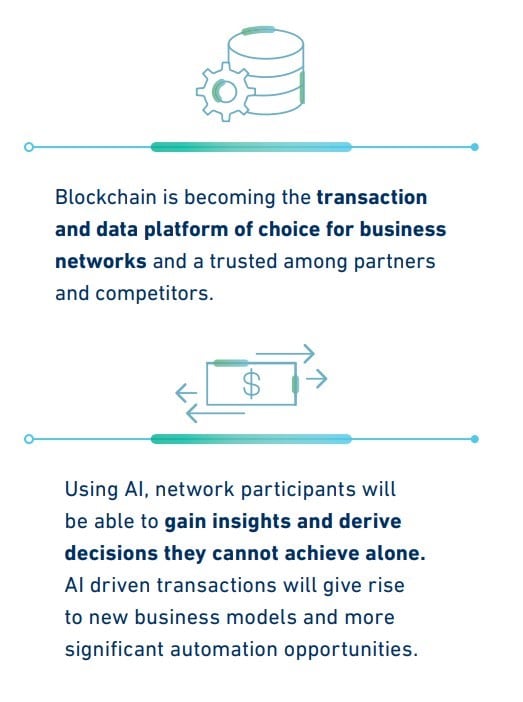 Blockchain is becoming the transaction and data platform of choice for business networks and a trusted among partners and competitors.

$

Using AI, network participants will be able to gain insights and derive decisions they cannot achieve alone. AI driven transactions will give rise to new business models and more significant automation opportunities.